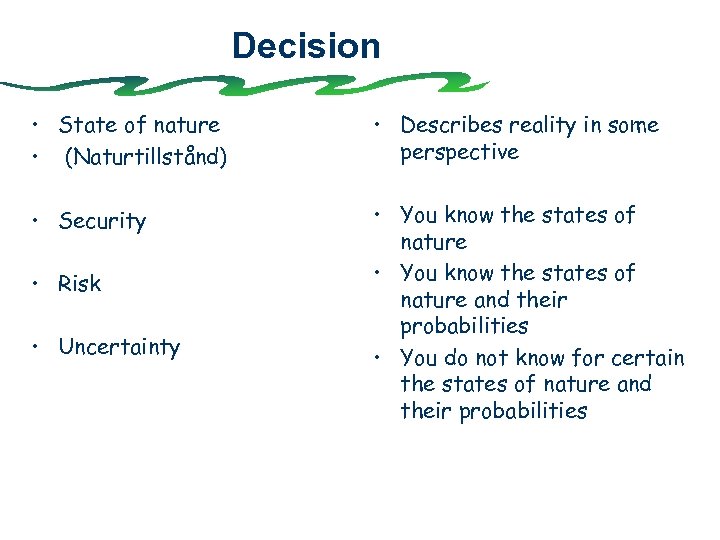 Decision

• State of nature
• (Naturtillstånd)

• Security

• Risk

• Uncertainty

• Describes reality in some perspective

• You know the states of nature
• You know the states of nature and their probabilities
• You do not know for certain the states of nature and their probabilities